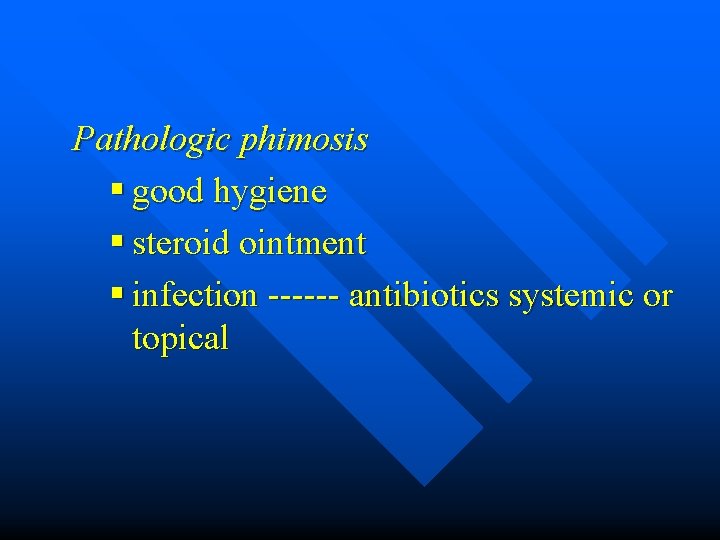 Pathologic phimosis

- good hygiene
- steroid ointment
- infection ------ antibiotics systemic or topical